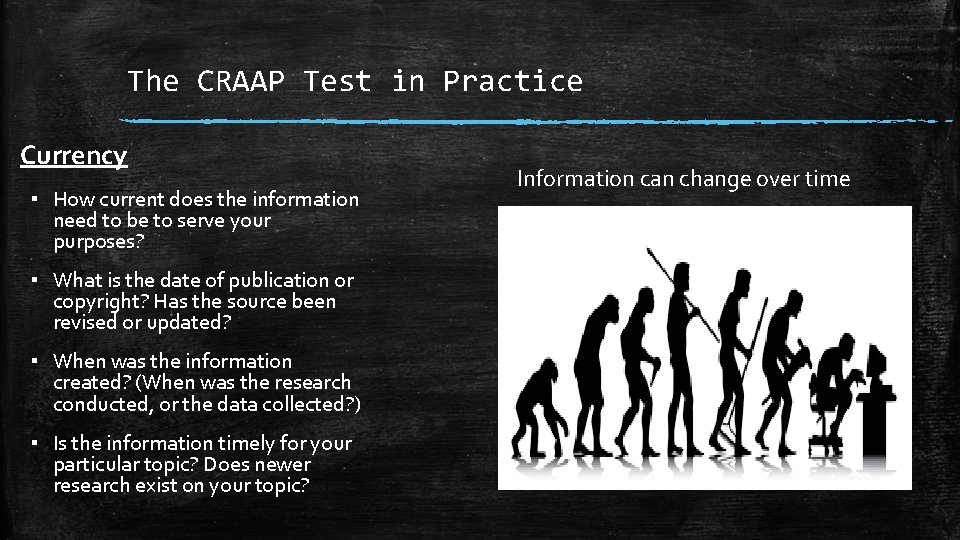 The CRAAP Test in Practice

Currency

▪ How current does the information need to be to serve your purposes?

▪ What is the date of publication or copyright? Has the source been revised or updated?

▪ When was the information created? (When was the research conducted, or the data collected?)

▪ Is the information timely for your particular topic? Does newer research exist on your topic?

Information can change over time